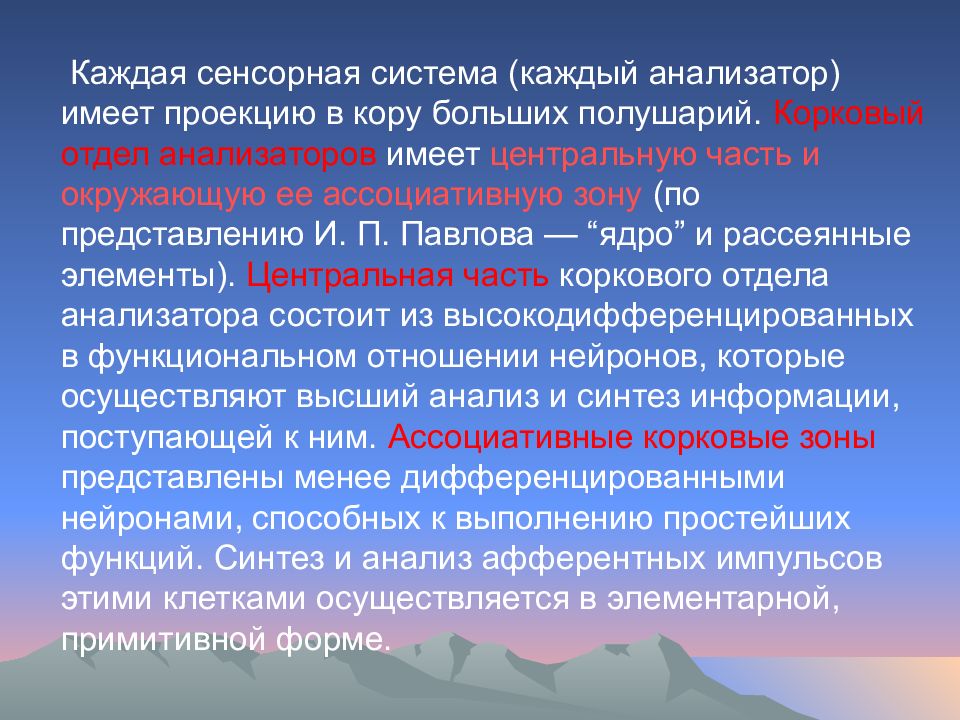 Каждая сенсорная система (каждый анализатор) имеет проекцию в кору больших полушарий. Корковый отдел анализаторов имеет центральную часть и окружающую ее ассоциативную зону (по представлению И. П. Павлова — “ядро” и рассеянные элементы). Центральная часть коркового отдела анализатора состоит из высокодифференцированных в функциональном отношении нейронов, которые осуществляют высший анализ и синтез информации, поступающей к ним. Ассоциативные корковые зоны представлены менее дифференцированными нейронами, способных к выполнению простейших функций. Синтез и анализ афферентных импульсов этими клетками осуществляется в элементарной, примитивной форме.